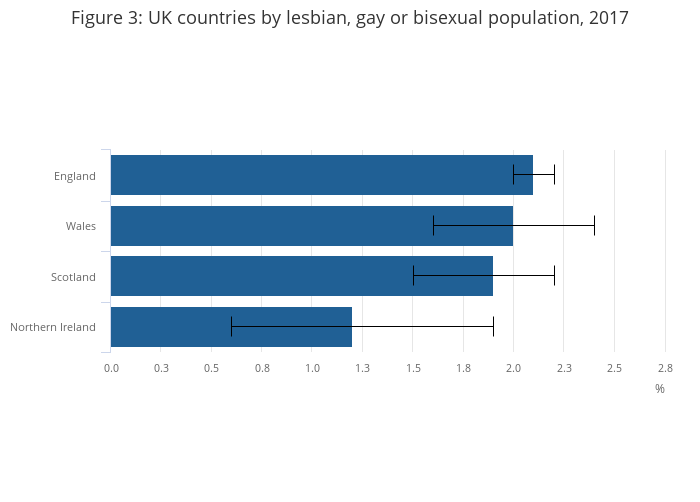 Figure 3: UK countries by lesbian, gay or bisexual population, 2017

England

Wales

Scotland

Northern Ireland

0.0 0.3 0.5 0.8 1.0 1.3 1.5 1.8 2.0 2.3 2.5 2.8

%